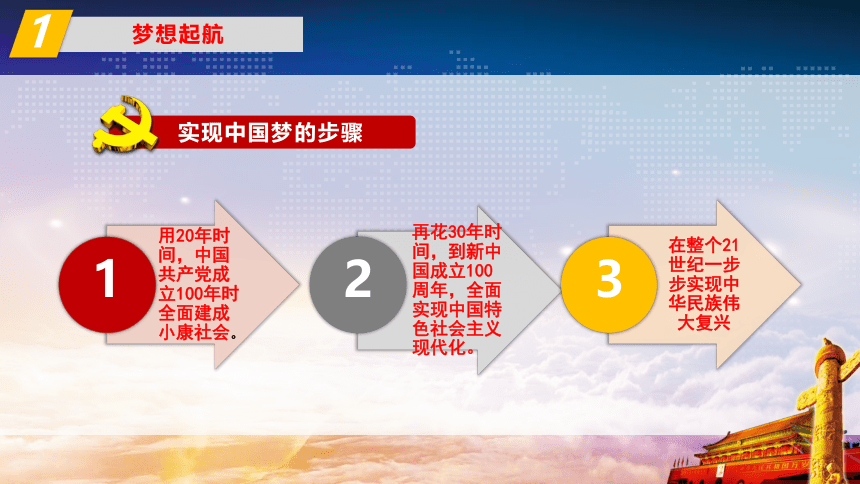 1 梦想起航

实现中国梦的步骤

1
用20年时间，中国共产党成立100年时全面建成小康社会。

2
再花30年时间，到新中国成立100周年，全面实现中国特色社会主义现代化。

3
在整个21世纪一步步实现中华民族伟大复兴